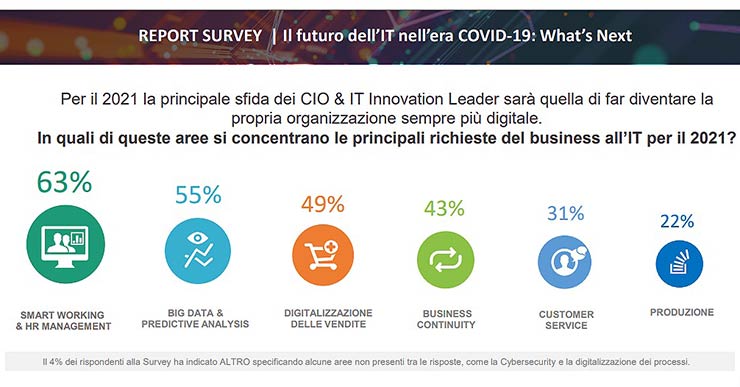 REPORT SURVEY | Il futuro dell'IT nell'era COVID-19: What's Next

Per il 2021 la principale sfida dei CIO & IT Innovation Leader sarà quella di far diventare la propria organizzazione sempre più digitale.

In quali di queste aree si concentrano le principali richieste del business all'IT per il 2021?

63%
SMART WORKING & HR MANAGEMENT

55%
BIG DATA & PREDICTIVE ANALYSIS

49%
DIGITALIZZAZIONE DELLE VENDITE

43%
BUSINESS CONTINUITY

31%
CUSTOMER SERVICE

22%
PRODUZIONE

Il 4% dei rispondenti alla Survey ha indicato ALTRO specificando alcune aree non presenti tra le risposte, come la Cybersecurity e la digitalizzazione dei processi.